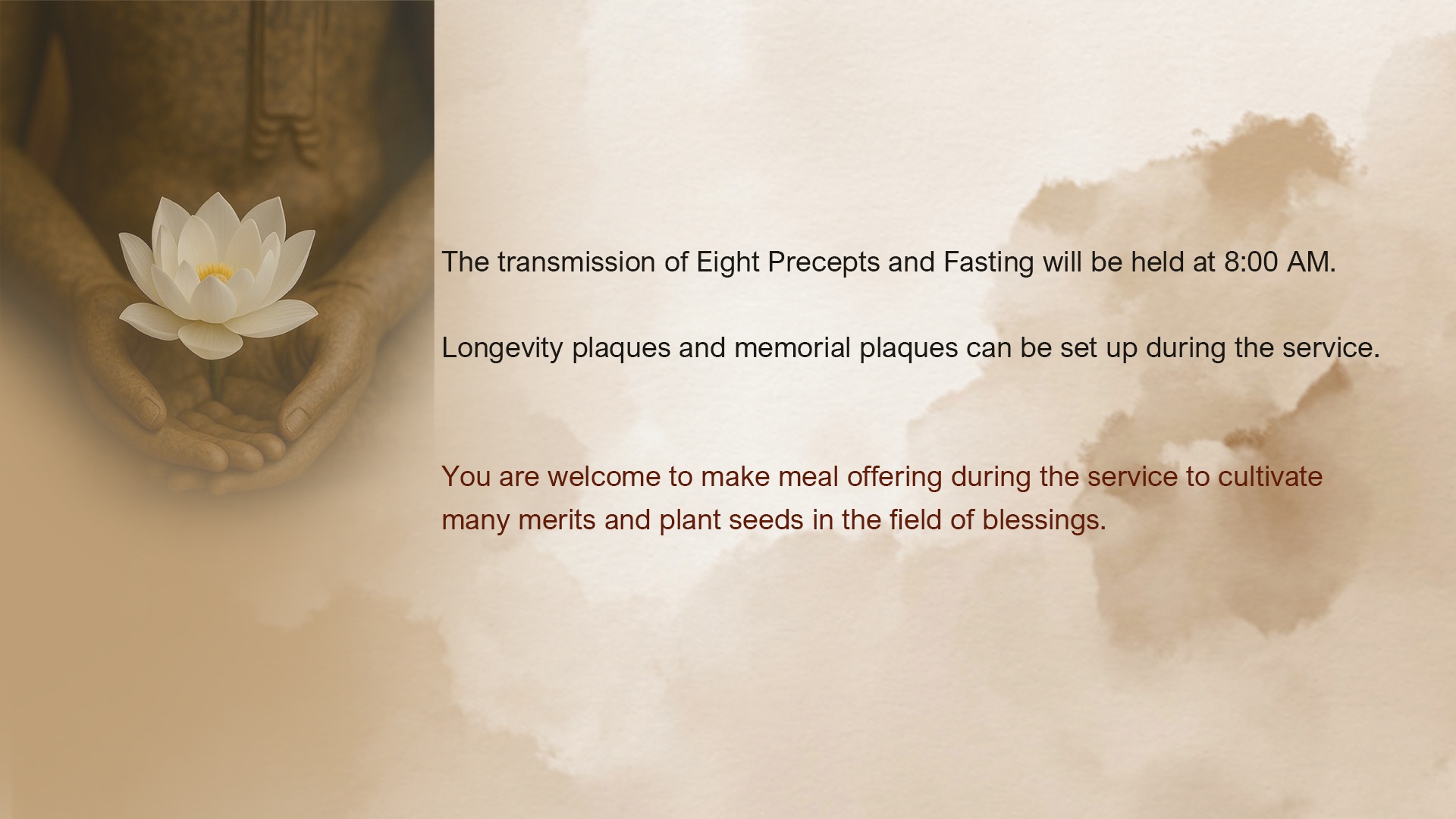 The transmission of Eight Precepts and Fasting will be held at 8:00 AM.

Longevity plaques and memorial plaques can be set up during the service.

You are welcome to make meal offering during the service to cultivate many merits and plant seeds in the field of blessings.